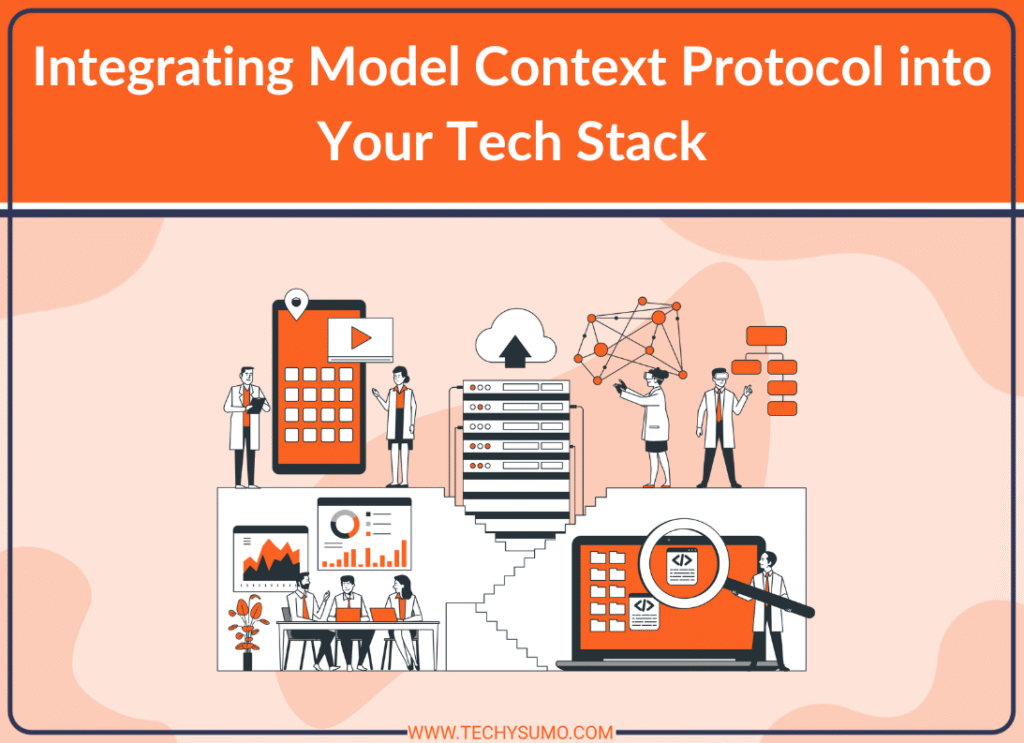 Integrating Model Context Protocol into Your Tech Stack

</>

</>

WWW.TECHYSUMO.COM